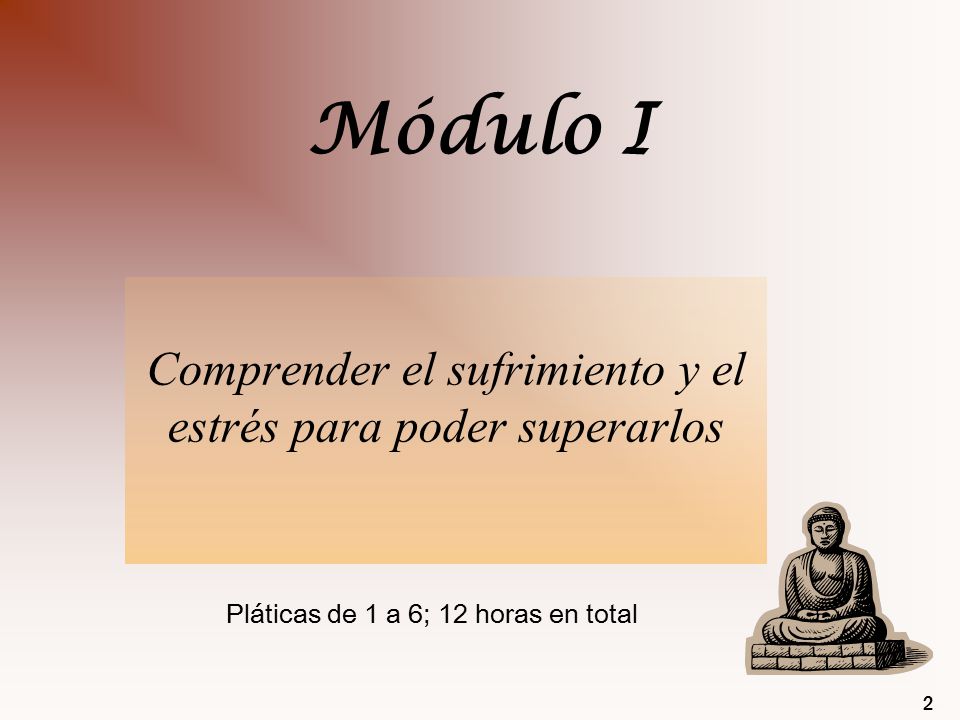 Módulo I

Comprender el sufrimiento y el estrés para poder superarlos

Pláticas de 1 a 6; 12 horas en total

2